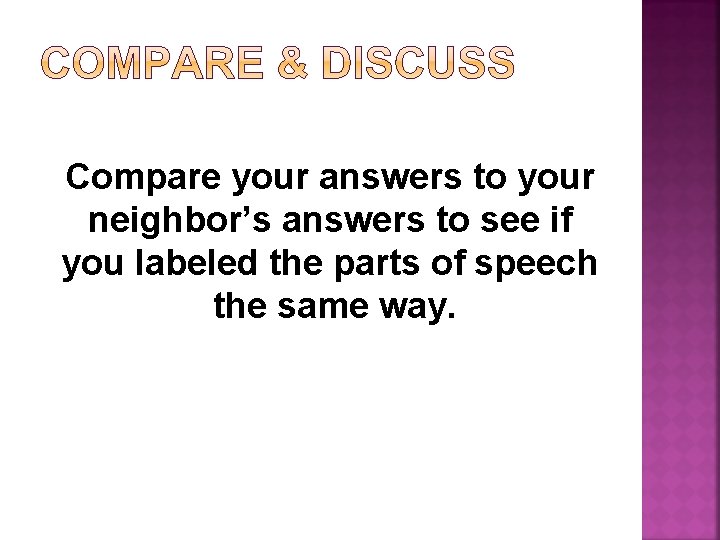 COMPARE & DISCUSS

Compare your answers to your neighbor’s answers to see if you labeled the parts of speech the same way.